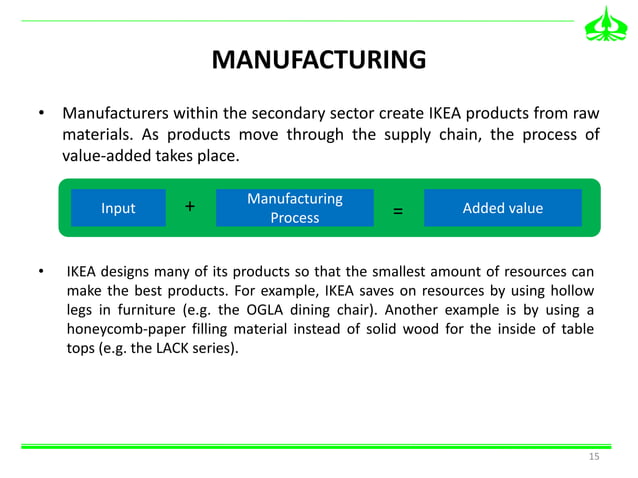 MANUFACTURING

• Manufacturers within the secondary sector create IKEA products from raw materials. As products move through the supply chain, the process of value-added takes place.

Input + Manufacturing Process = Added value

• IKEA designs many of its products so that the smallest amount of resources can make the best products. For example, IKEA saves on resources by using hollow legs in furniture (e.g. the OGLA dining chair). Another example is by using a honeycomb-paper filling material instead of solid wood for the inside of table tops (e.g. the LACK series).

15